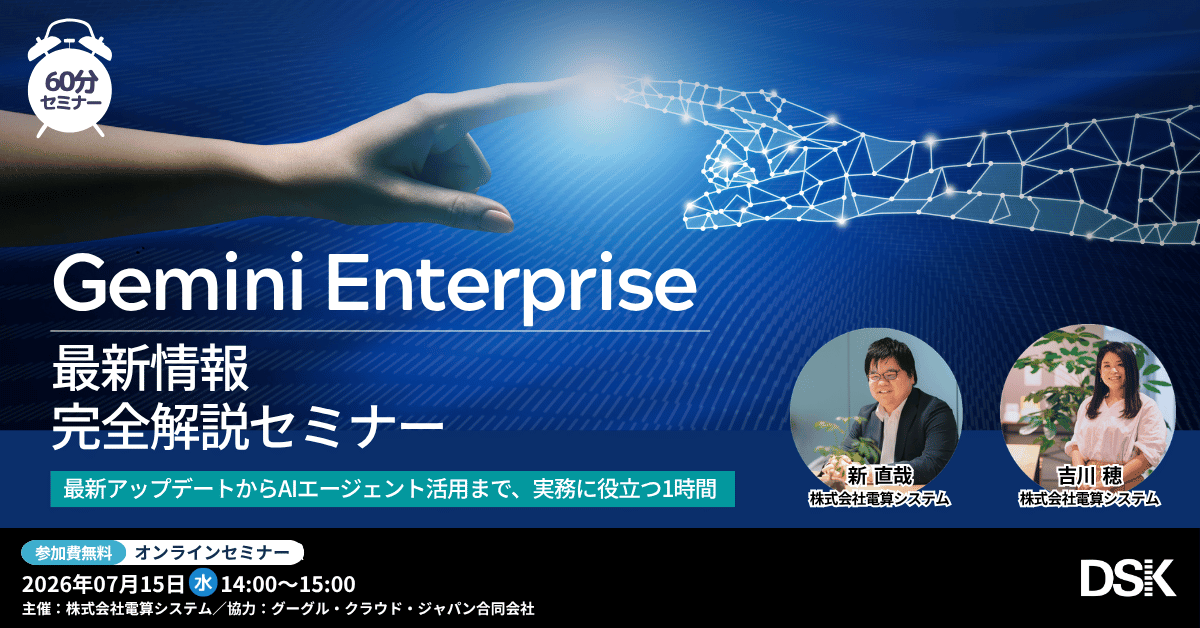 60分
セミナー

Gemini Enterprise

最新情報
完全解説セミナー

最新アップデートからAIエージェント活用まで、実務に役立つ1時間

新 直哉
株式会社電算システム

吉川 穂
株式会社電算システム

参加費無料 オンラインセミナー

2026年07月15日 水 14:00〜15:00

主催：株式会社電算システム／協力：グーグル・クラウド・ジャパン合同会社

DSK